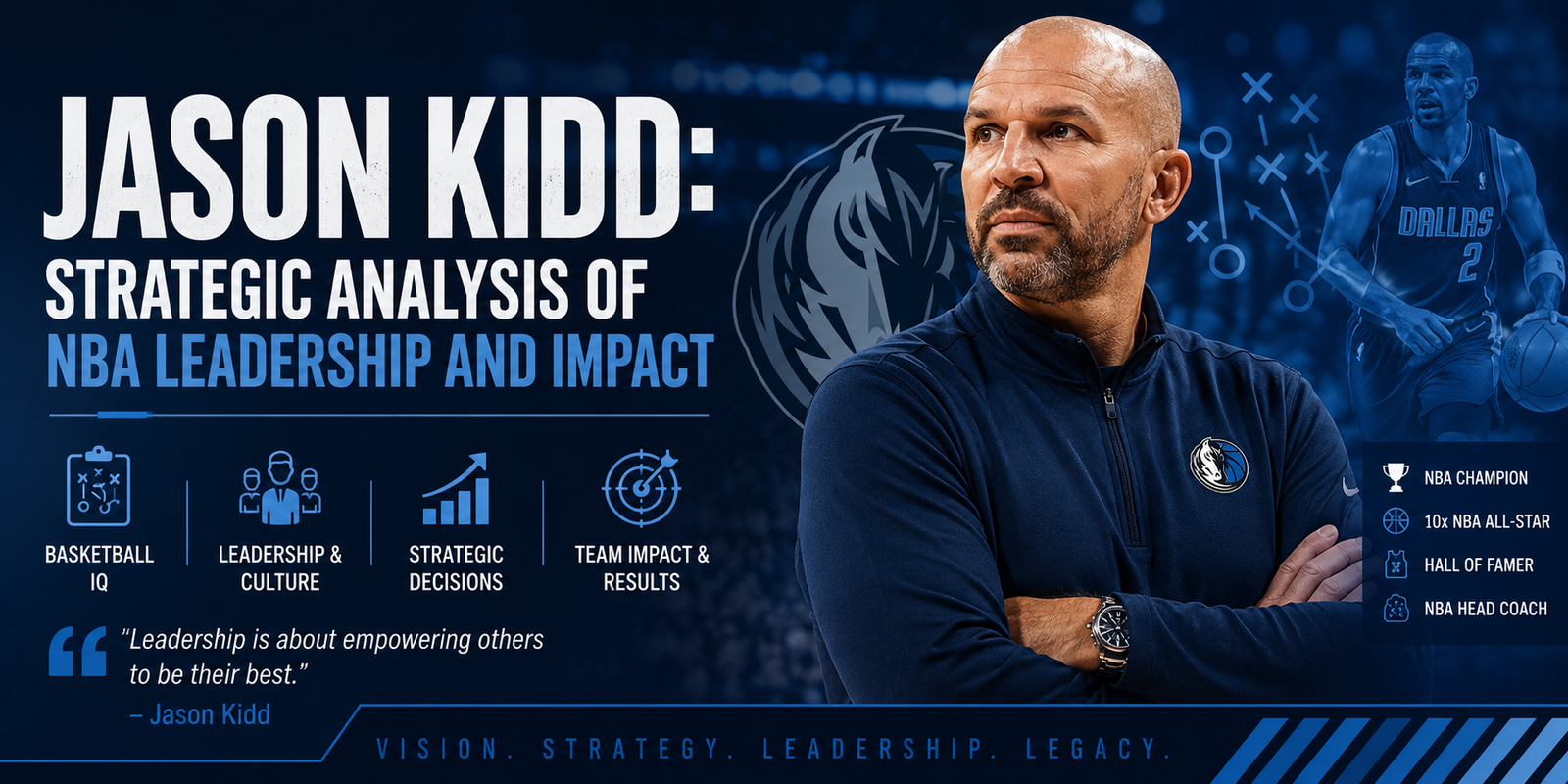 JASON KIDD:
STRATEGIC ANALYSIS OF
NBA LEADERSHIP AND IMPACT

BASKETBALL IQ

LEADERSHIP & CULTURE

STRATEGIC DECISIONS

TEAM IMPACT & RESULTS

"Leadership is about empowering others to be their best."
– Jason Kidd

DALLAS
2

NBA CHAMPION
10x NBA ALL-STAR
HALL OF FAMER
NBA HEAD COACH

VISION. STRATEGY. LEADERSHIP. LEGACY.